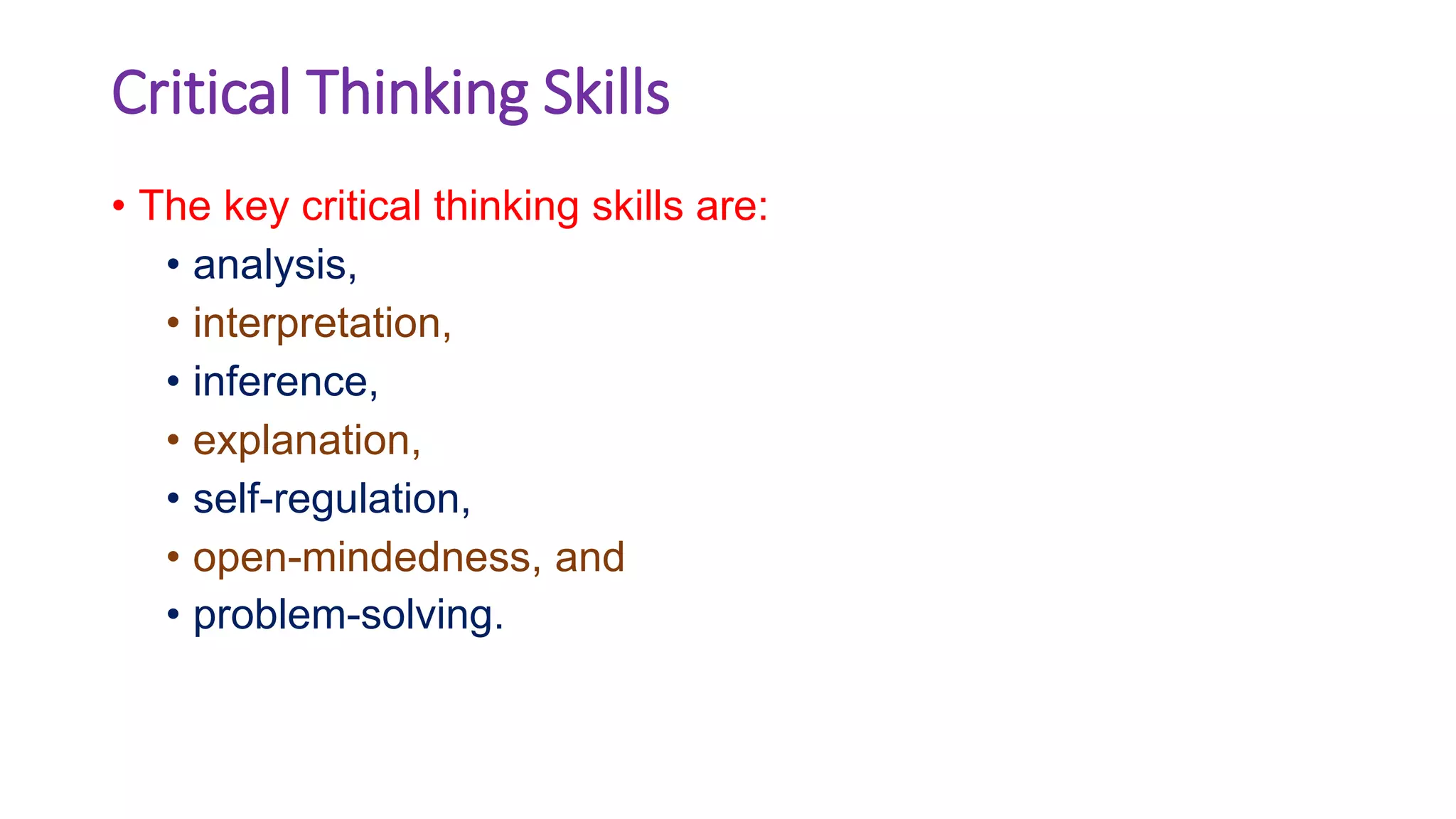 Critical Thinking Skills

• The key critical thinking skills are:
  • analysis,
  • interpretation,
  • inference,
  • explanation,
  • self-regulation,
  • open-mindedness, and
  • problem-solving.